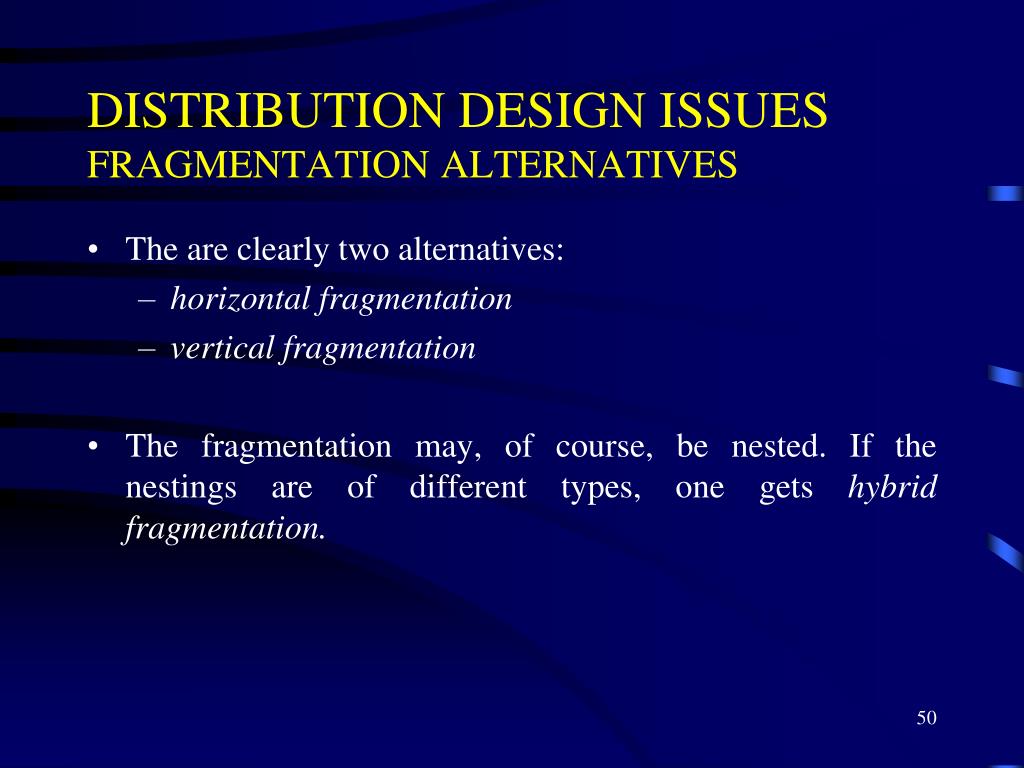 DISTRIBUTION DESIGN ISSUES
FRAGMENTATION ALTERNATIVES

• The are clearly two alternatives:
– horizontal fragmentation
– vertical fragmentation

• The fragmentation may, of course, be nested. If the nestings are of different types, one gets hybrid fragmentation.

50